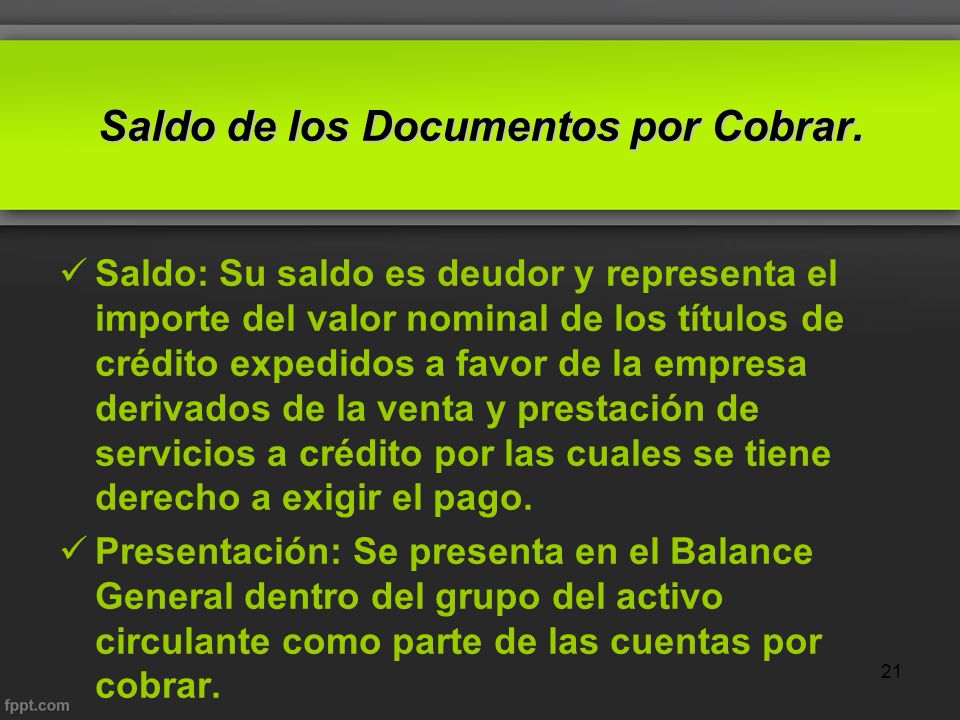 Saldo de los Documentos por Cobrar.

✓ Saldo: Su saldo es deudor y representa el importe del valor nominal de los títulos de crédito expedidos a favor de la empresa derivados de la venta y prestación de servicios a crédito por las cuales se tiene derecho a exigir el pago.

✓ Presentación: Se presenta en el Balance General dentro del grupo del activo circulante como parte de las cuentas por cobrar.

21

fppt.com